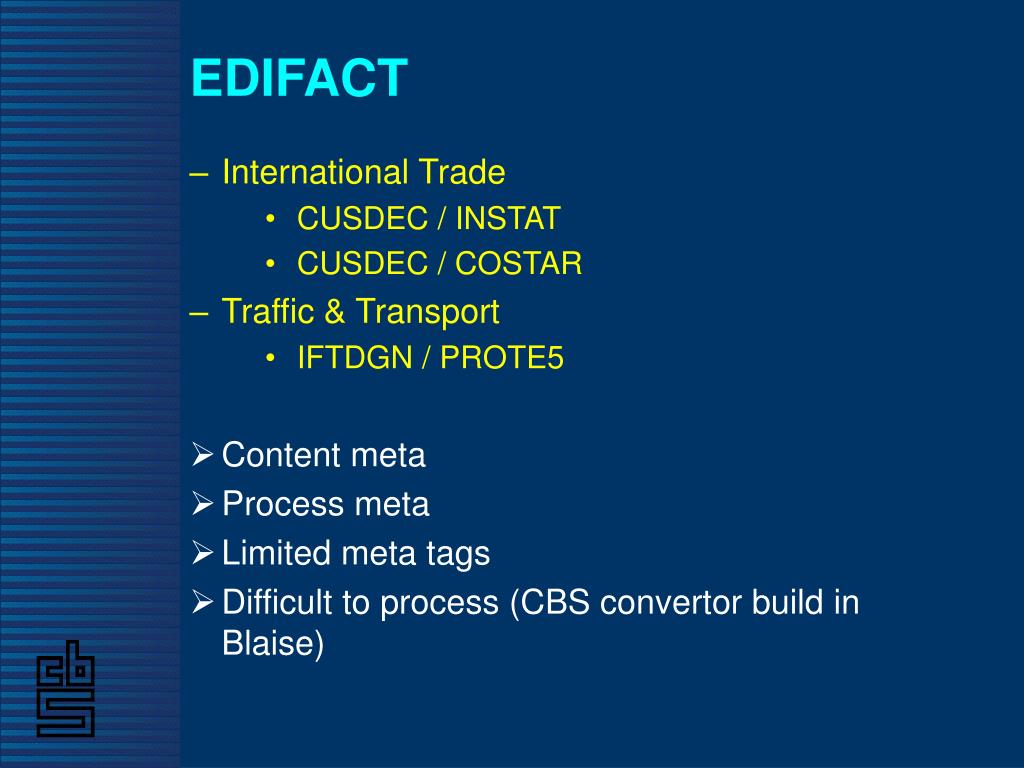 EDIFACT

– International Trade
  • CUSDEC / INSTAT
  • CUSDEC / COSTAR
– Traffic & Transport
  • IFTDGN / PROTE5

➢ Content meta
➢ Process meta
➢ Limited meta tags
➢ Difficult to process (CBS convertor build in Blaise)

cbs